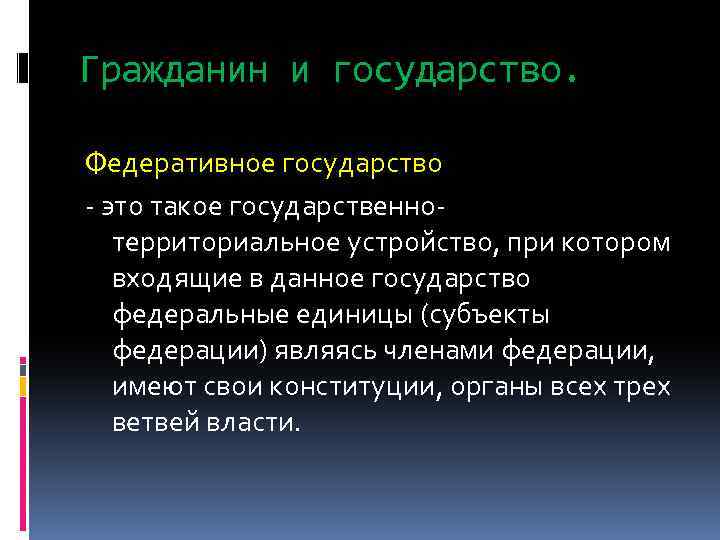 Гражданин и государство.

Федеративное государство

- это такое государственно-территориальное устройство, при котором входящие в данное государство федеральные единицы (субъекты федерации) являясь членами федерации, имеют свои конституции, органы всех трех ветвей власти.